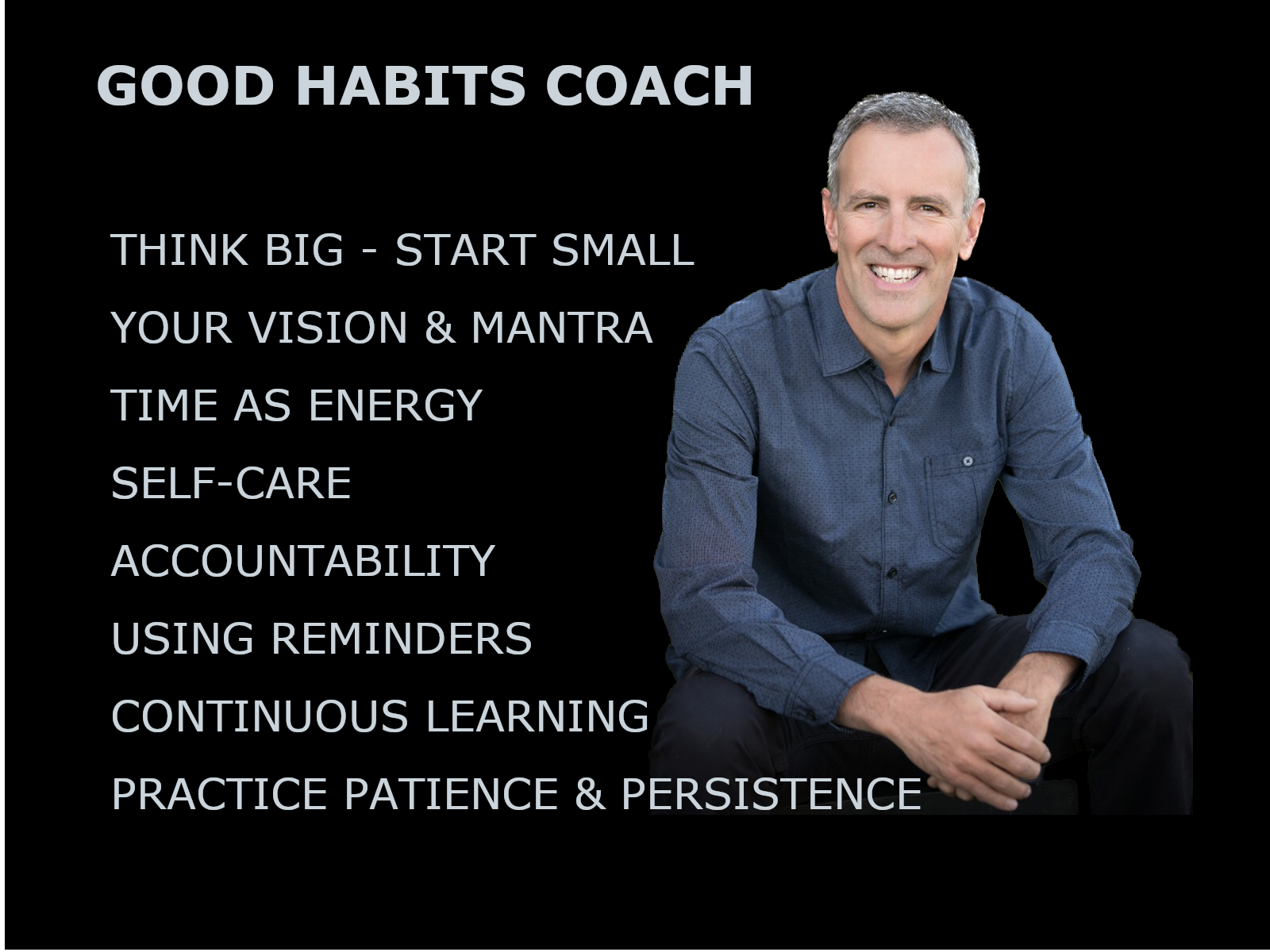 GOOD HABITS COACH

THINK BIG - START SMALL

YOUR VISION & MANTRA

TIME AS ENERGY

SELF-CARE

ACCOUNTABILITY

USING REMINDERS

CONTINUOUS LEARNING

PRACTICE PATIENCE & PERSISTENCE